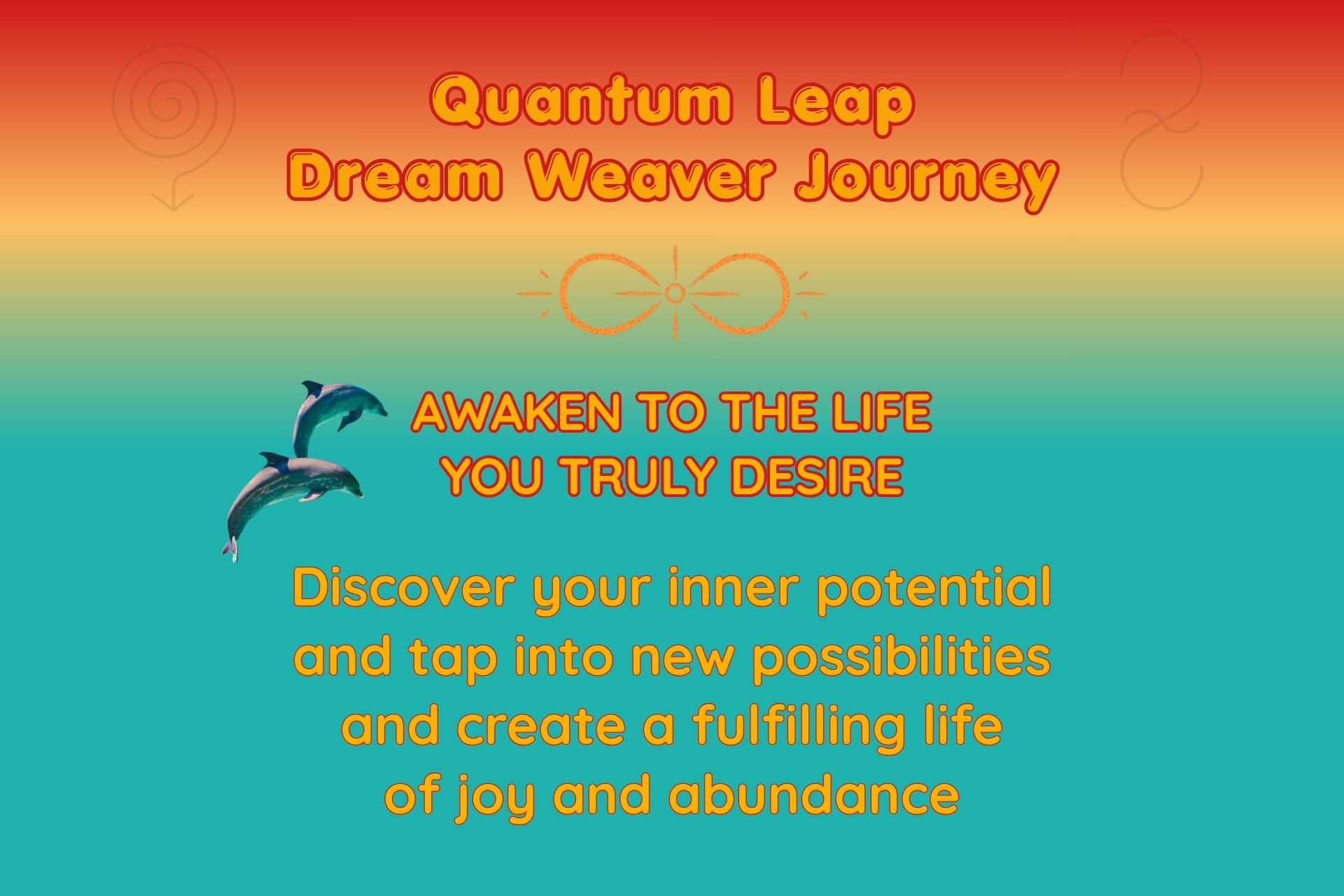 Quantum Leap
Dream Weaver Journey

AWAKEN TO THE LIFE
YOU TRULY DESIRE

Discover your inner potential and tap into new possibilities and create a fulfilling life of joy and abundance